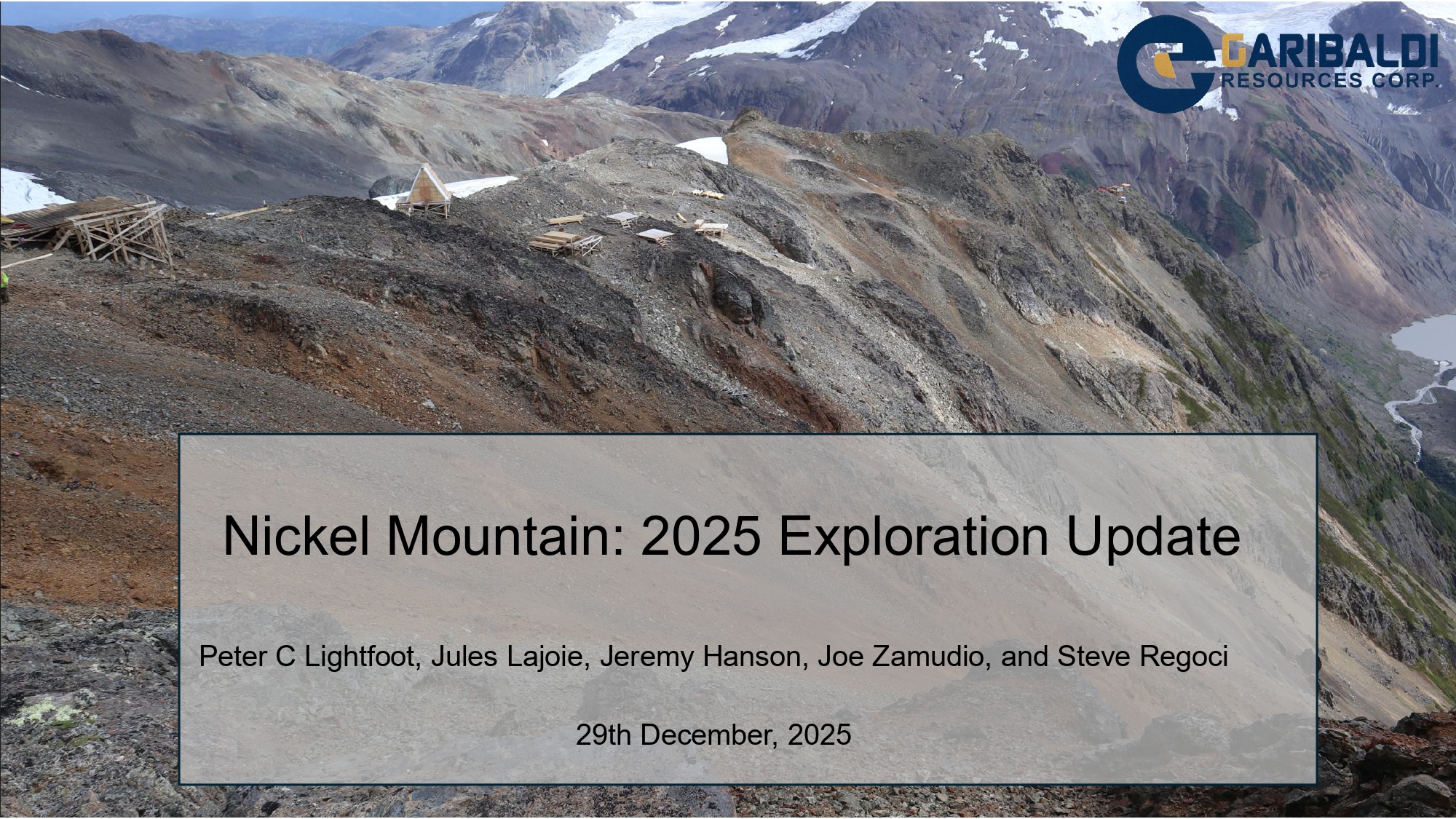 GARIBALDI
RESOURCES CORP.

Nickel Mountain: 2025 Exploration Update

Peter C Lightfoot, Jules Lajoie, Jeremy Hanson, Joe Zamudio, and Steve Regoci

29th December, 2025